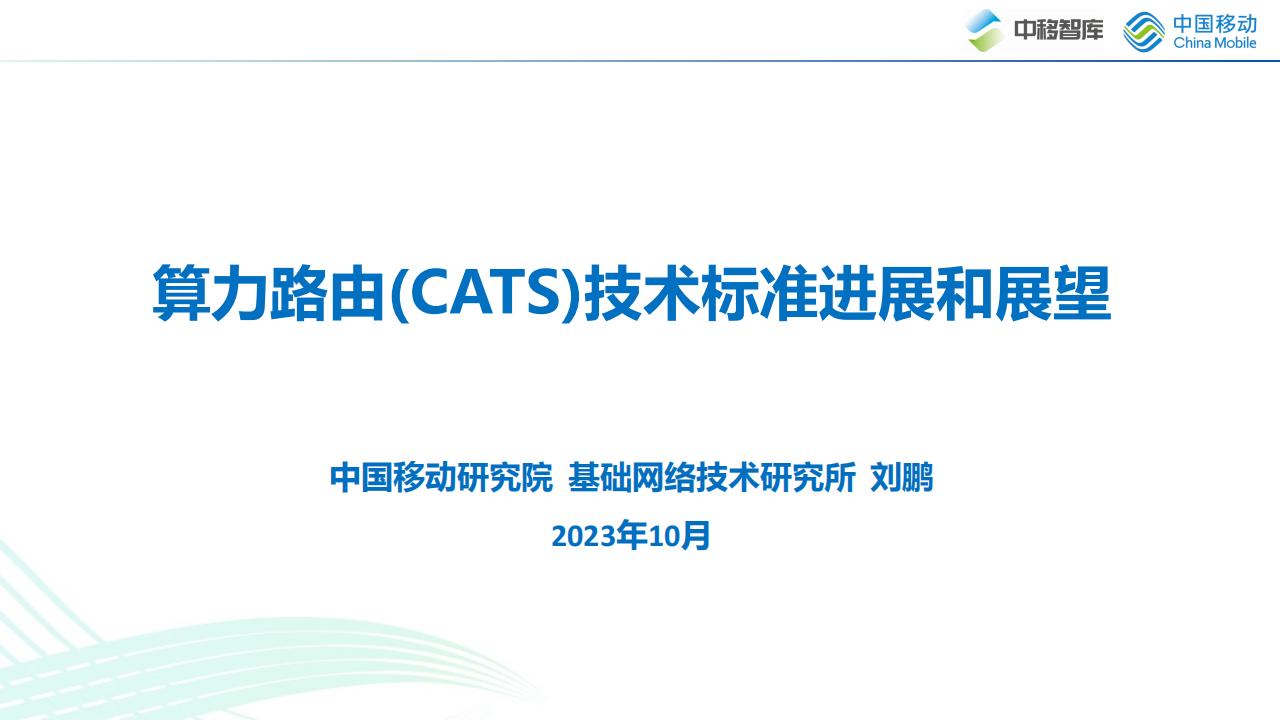 中移智库 中国移动 China Mobile

算力路由(CATS)技术标准进展和展望

中国移动研究院 基础网络技术研究所 刘鹏

2023年10月